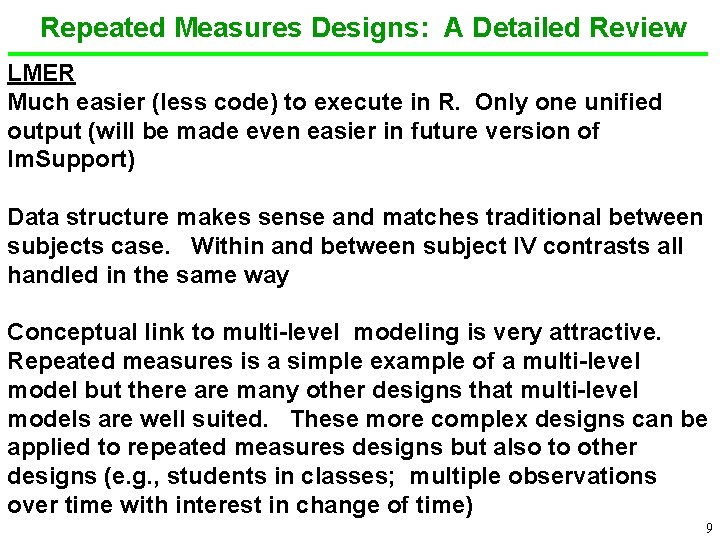 Repeated Measures Designs: A Detailed Review

LMER
Much easier (less code) to execute in R. Only one unified output (will be made even easier in future version of lmSupport)

Data structure makes sense and matches traditional between subjects case. Within and between subject IV contrasts all handled in the same way

Conceptual link to multi-level modeling is very attractive. Repeated measures is a simple example of a multi-level model but there are many other designs that multi-level models are well suited. These more complex designs can be applied to repeated measures designs but also to other designs (e.g., students in classes; multiple observations over time with interest in change of time)

9